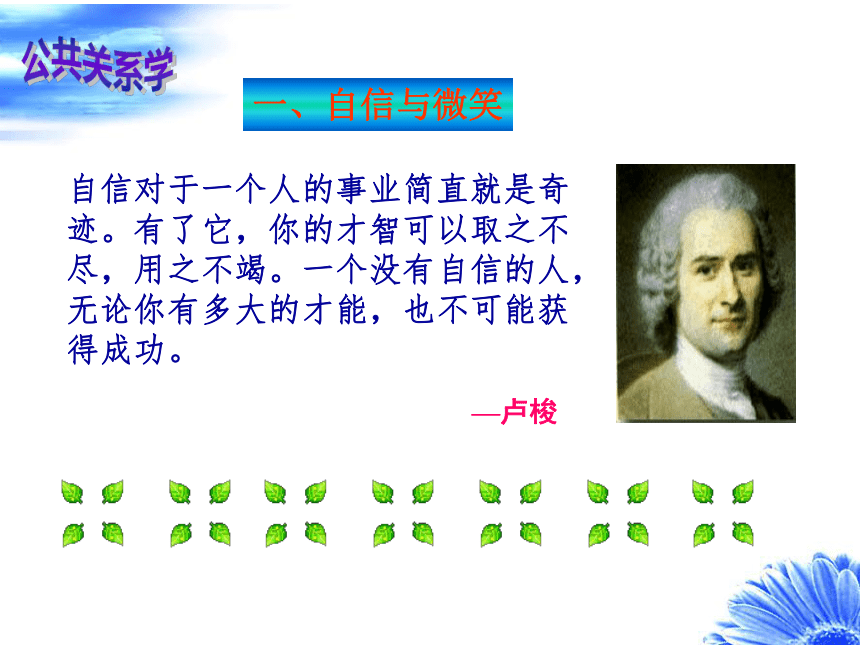 公共关系学

一、自信与微笑

自信对于一个人的事业简直就是奇迹。有了它，你的才智可以取之不尽，用之不竭。一个没有自信的人，无论你有多大的才能，也不可能获得成功。

—卢梭